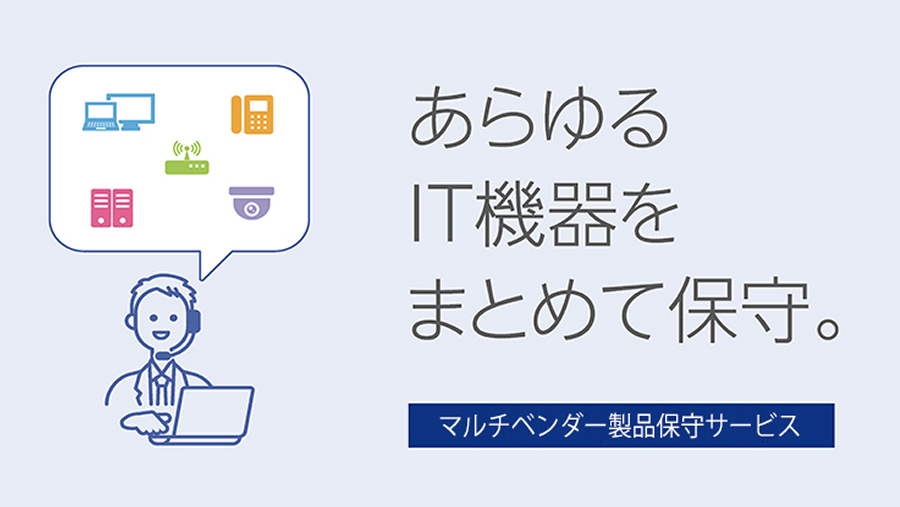 あらゆる
IT機器を
まとめて保守。

マルチベンダー製品保守サービス